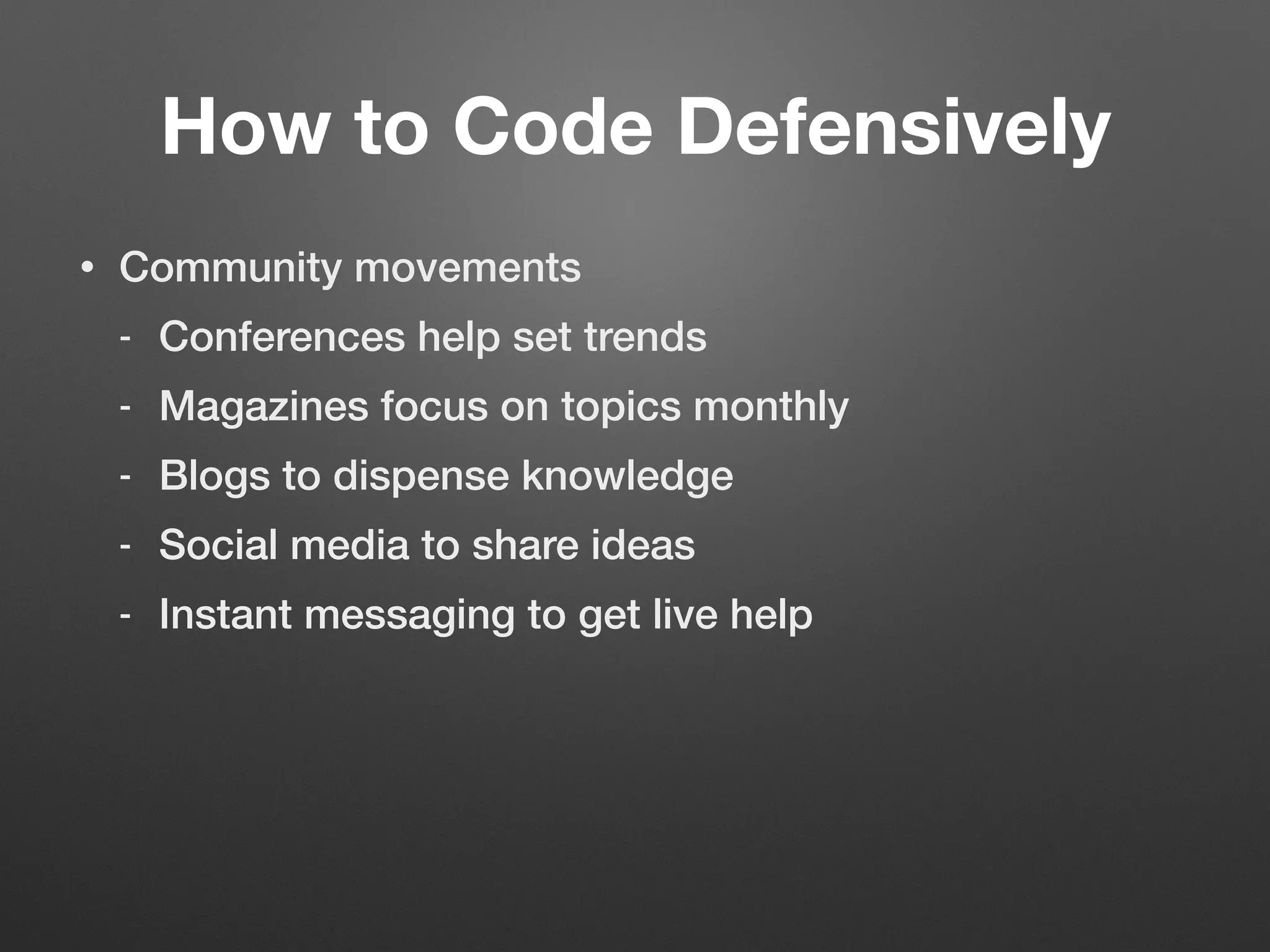 How to Code Defensively

• Community movements
- Conferences help set trends
- Magazines focus on topics monthly
- Blogs to dispense knowledge
- Social media to share ideas
- Instant messaging to get live help